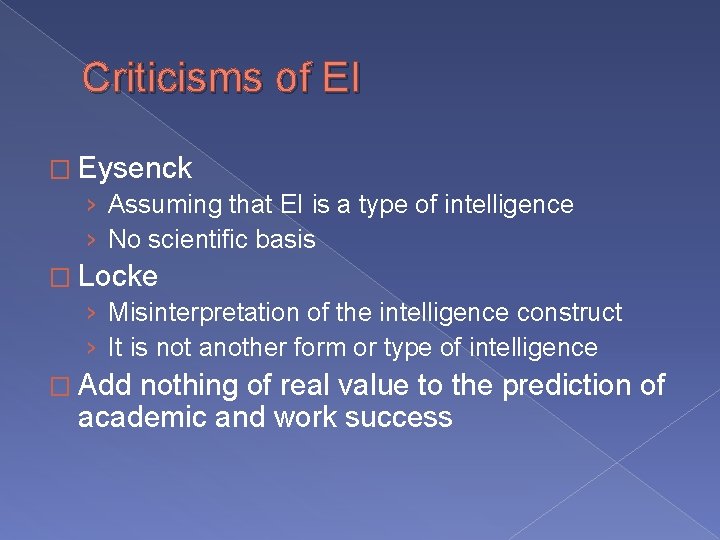 Criticisms of EI

□ Eysenck
› Assuming that EI is a type of intelligence
› No scientific basis

□ Locke
› Misinterpretation of the intelligence construct
› It is not another form or type of intelligence

□ Add nothing of real value to the prediction of academic and work success